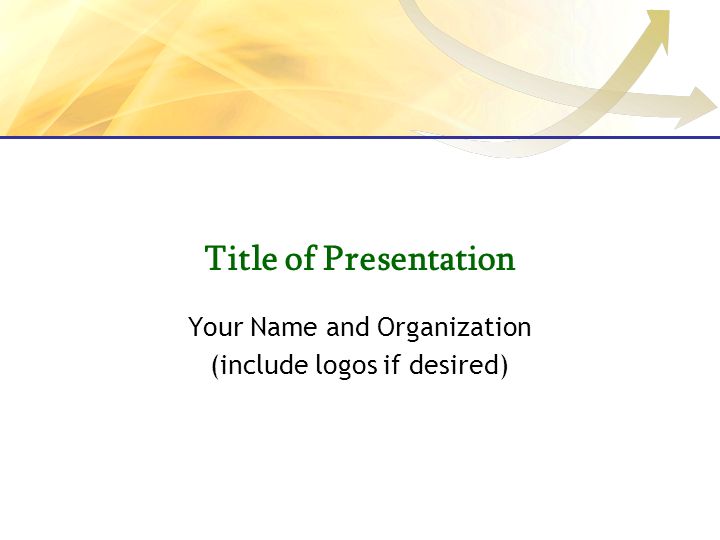 Title of Presentation

Your Name and Organization
(include logos if desired)